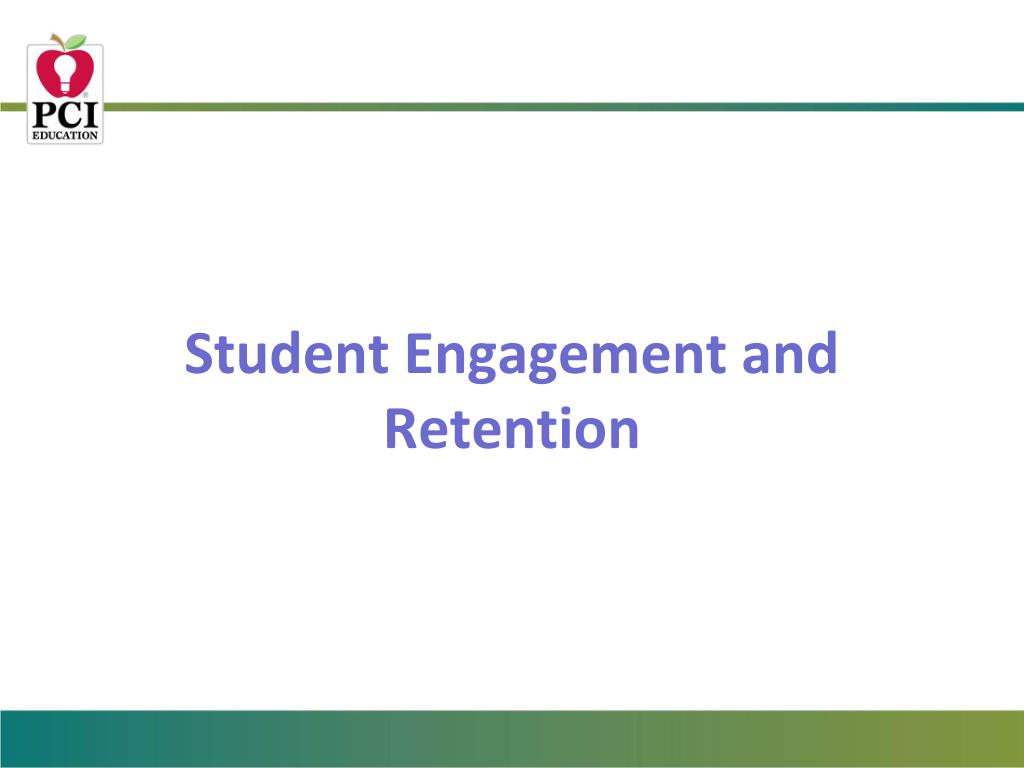 PCI
EDUCATION

Student Engagement and Retention